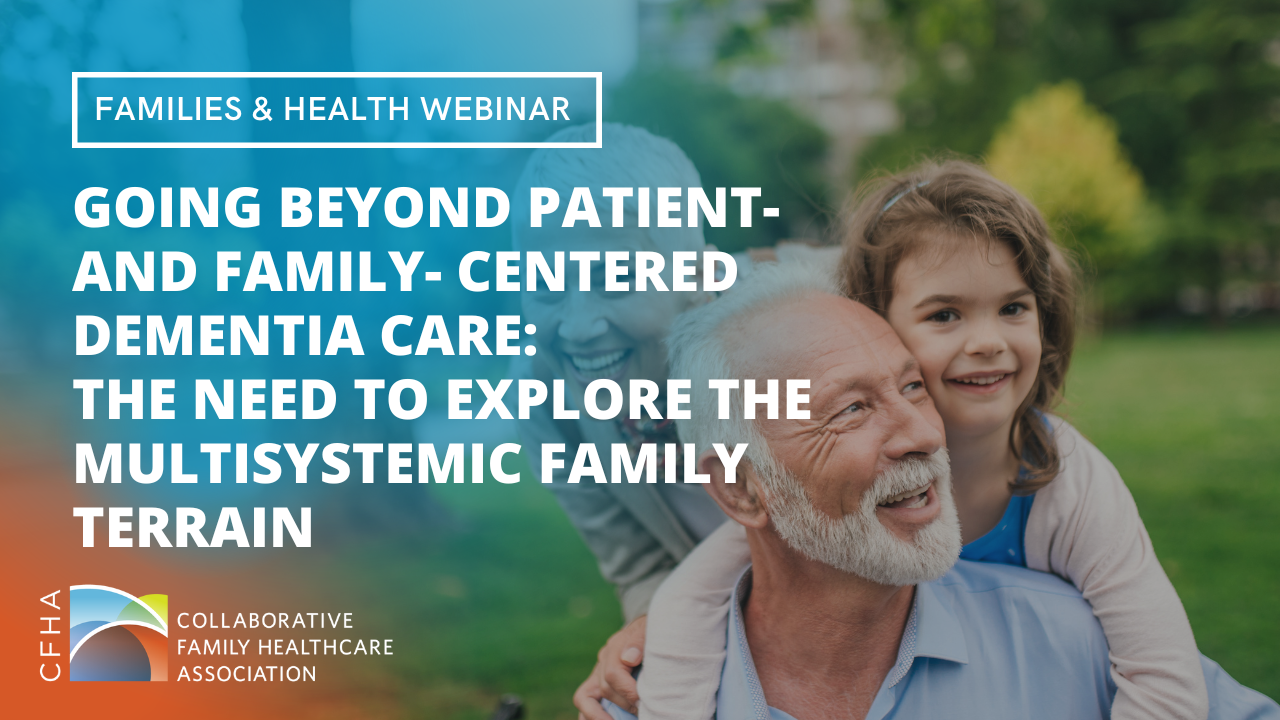 FAMILIES & HEALTH WEBINAR

GOING BEYOND PATIENT- AND FAMILY- CENTERED DEMENTIA CARE: THE NEED TO EXPLORE THE MULTISYSTEMIC FAMILY TERRAIN

CFHA

COLLABORATIVE FAMILY HEALTHCARE ASSOCIATION